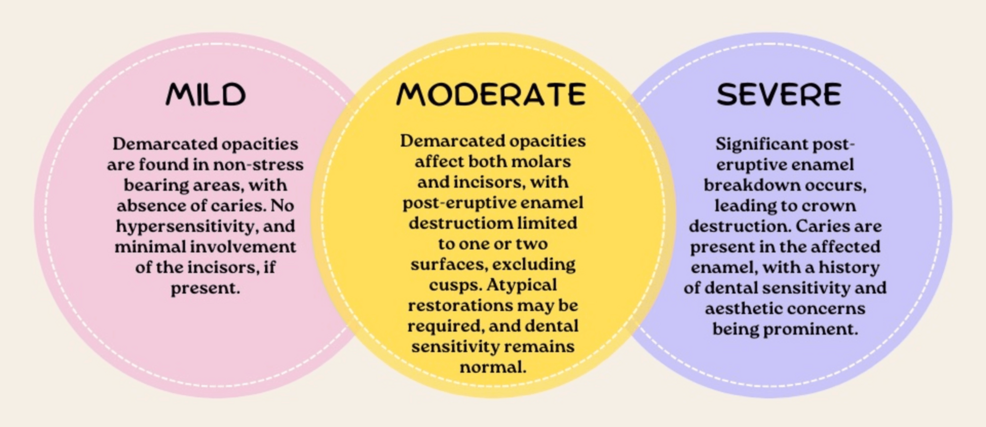 MILD

Demarcated opacities are found in non-stress bearing areas, with absence of caries. No hypersensitivity, and minimal involvement of the incisors, if present.

MODERATE

Demarcated opacities affect both molars and incisors, with post-eruptive enamel destructiom limited to one or two surfaces, excluding cusps. Atypical restorations may be required, and dental sensitivity remains normal.

SEVERE

Significant post-eruptive enamel breakdown occurs, leading to crown destruction. Caries are present in the affected enamel, with a history of dental sensitivity and aesthetic concerns being prominent.